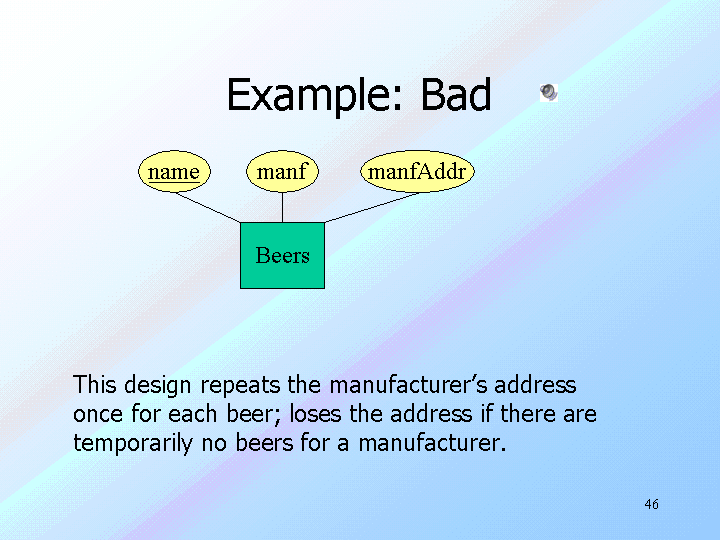 Example: Bad

name

manf

manfAddr

Beers

This design repeats the manufacturer's address once for each beer; loses the address if there are temporarily no beers for a manufacturer.

46